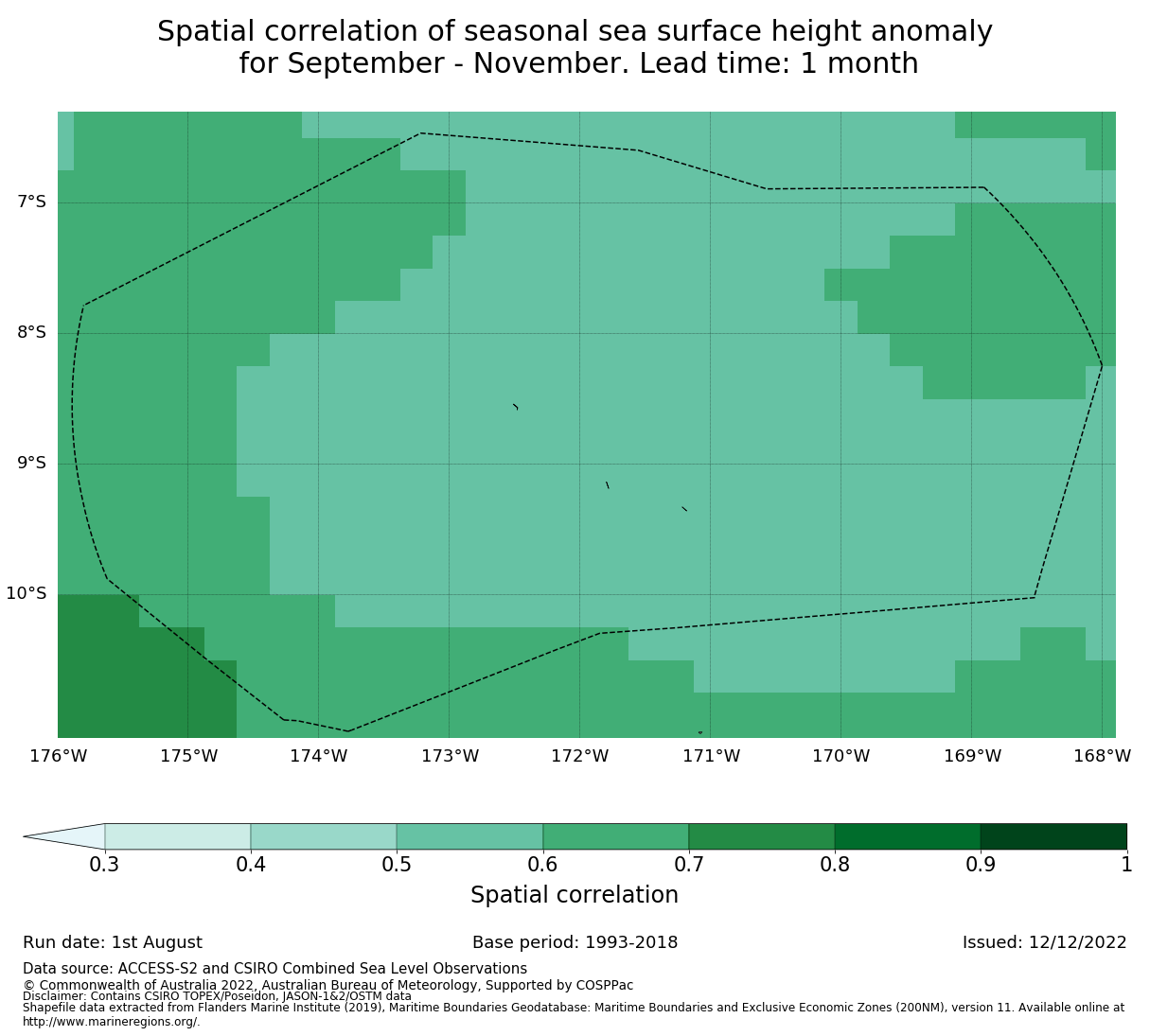 Spatial correlation of seasonal sea surface height anomaly
for September - November. Lead time: 1 month

7°S
8°S
9°S
10°S

176°W 175°W 174°W 173°W 172°W 171°W 170°W 169°W 168°W

0.3 0.4 0.5 0.6 0.7 0.8 0.9 1
Spatial correlation

Run date: 1st August
Base period: 1993-2018
Issued: 12/12/2022

Data source: ACCESS-S2 and CSIRO Combined Sea Level Observations
© Commonwealth of Australia 2022, Australian Bureau of Meteorology, Supported by COSPPac
Disclaimer: Contains CSIRO TOPEX/Poseidon, JASON-1&2/OSTM data
Shapefile data extracted from Flanders Marine Institute (2019), Maritime Boundaries Geodatabase: Maritime Boundaries and Exclusive Economic Zones (200NM), version 11. Available online at http://www.marineregions.org/.